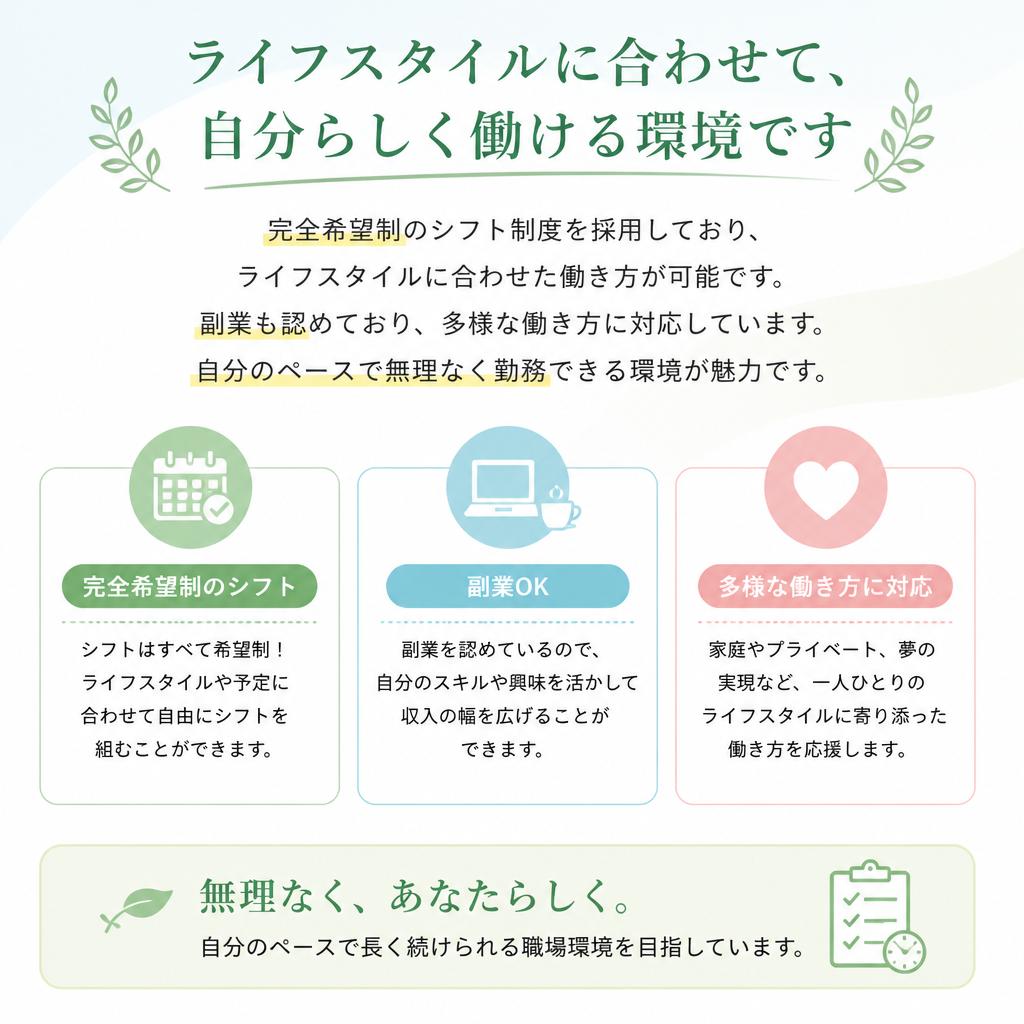 ライフスタイルに合わせて、
自分らしく働ける環境です

完全希望制のシフト制度を採用しており、
ライフスタイルに合わせた働き方が可能です。
副業も認めており、多様な働き方に対応しています。
自分のペースで無理なく勤務できる環境が魅力です。

完全希望制のシフト

シフトはすべて希望制！
ライフスタイルや予定に
合わせて自由にシフトを
組むことができます。

副業OK

副業を認めているので、
自分のスキルや興味を活かして
収入の幅を広げることが
できます。

多様な働き方に対応

家庭やプライベート、夢の
実現など、一人ひとりの
ライフスタイルに寄り添った
働き方を応援します。

無理なく、あなたらしく。
自分のペースで長く続けられる職場環境を目指しています。